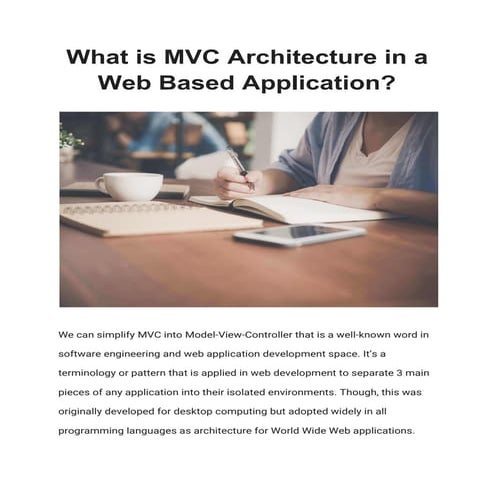 What is MVC Architecture in a Web Based Application?

We can simplify MVC into Model-View-Controller that is a well-known word in software engineering and web application development space. It's a terminology or pattern that is applied in web development to separate 3 main pieces of any application into their isolated environments. Though, this was originally developed for desktop computing but adopted widely in all programming languages as architecture for World Wide Web applications.